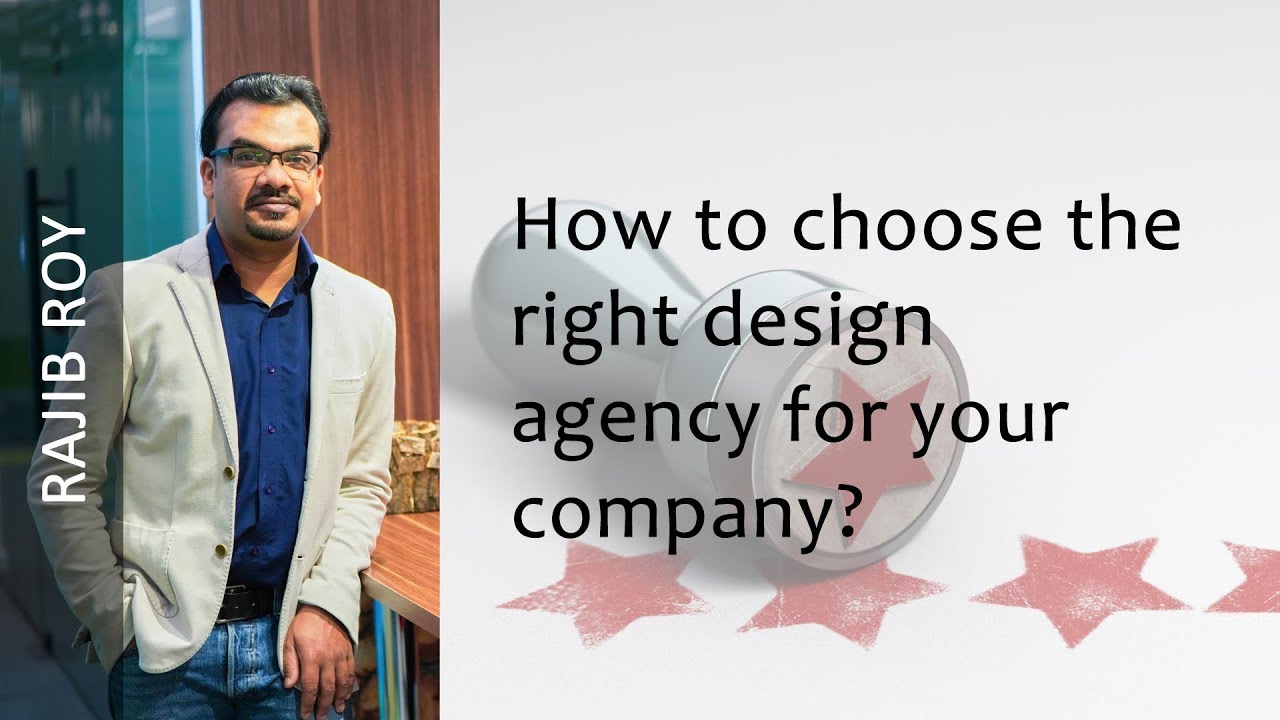 RAJIB ROY

How to choose the right design agency for your company?